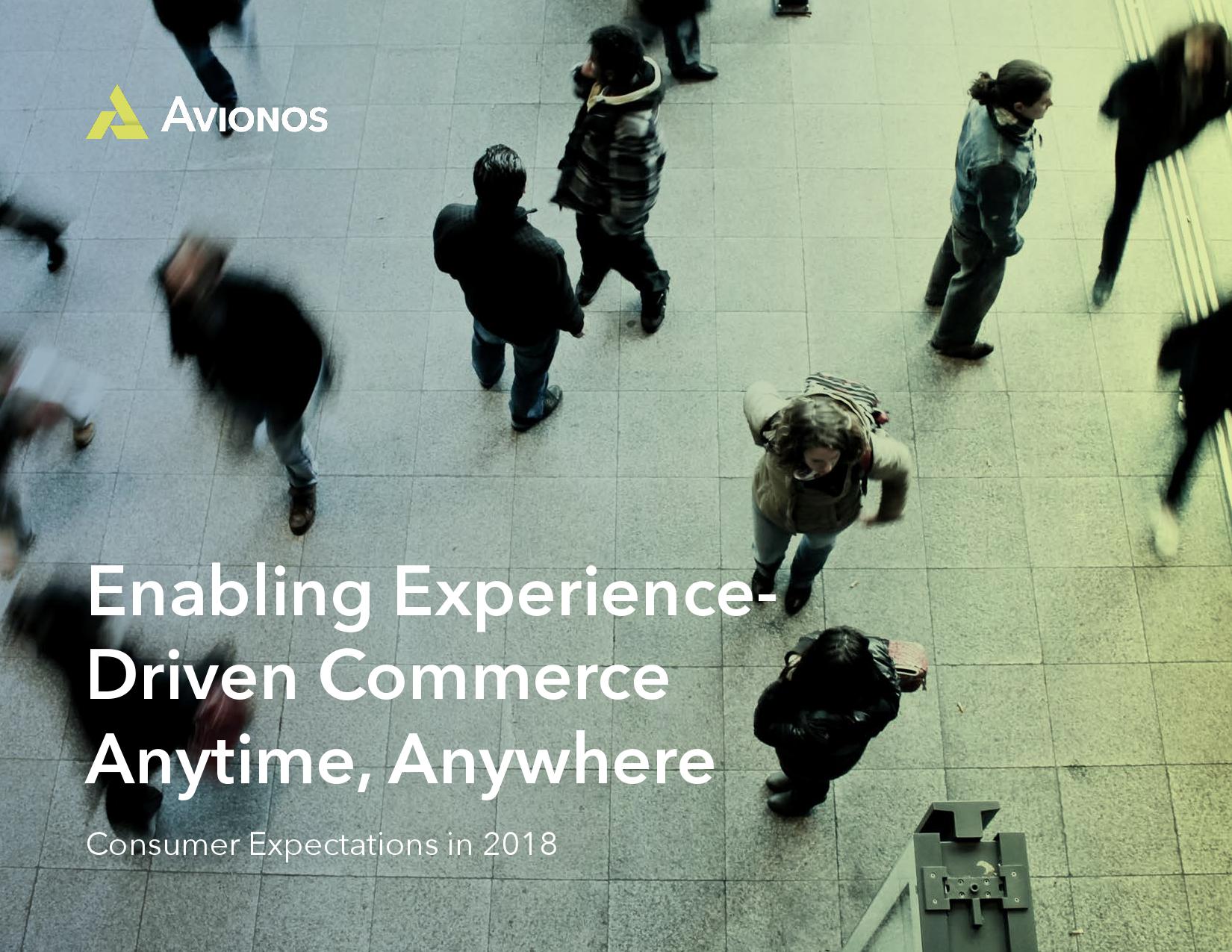 AVIONOS

Enabling Experience-Driven Commerce Anytime, Anywhere

Consumer Expectations in 2018